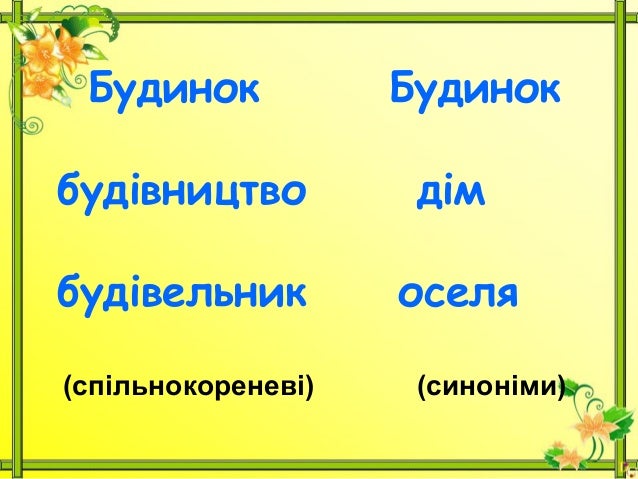 Будинок

будівництво

будівельник

(спільнокореневі)

Будинок

дім

оселя

(синоніми)